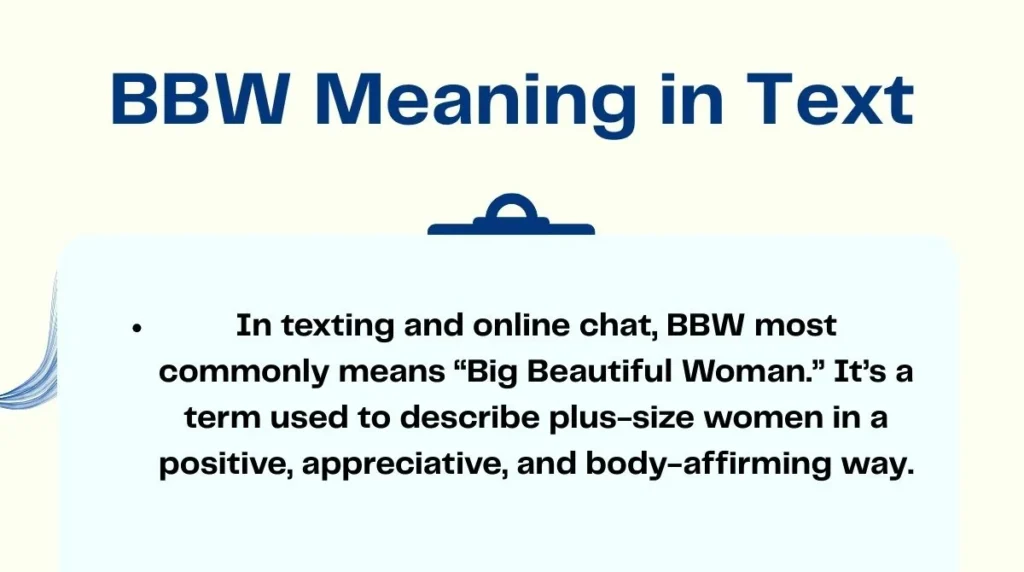 BBW Meaning in Text

• In texting and online chat, BBW most commonly means “Big Beautiful Woman.” It’s a term used to describe plus-size women in a positive, appreciative, and body-affirming way.